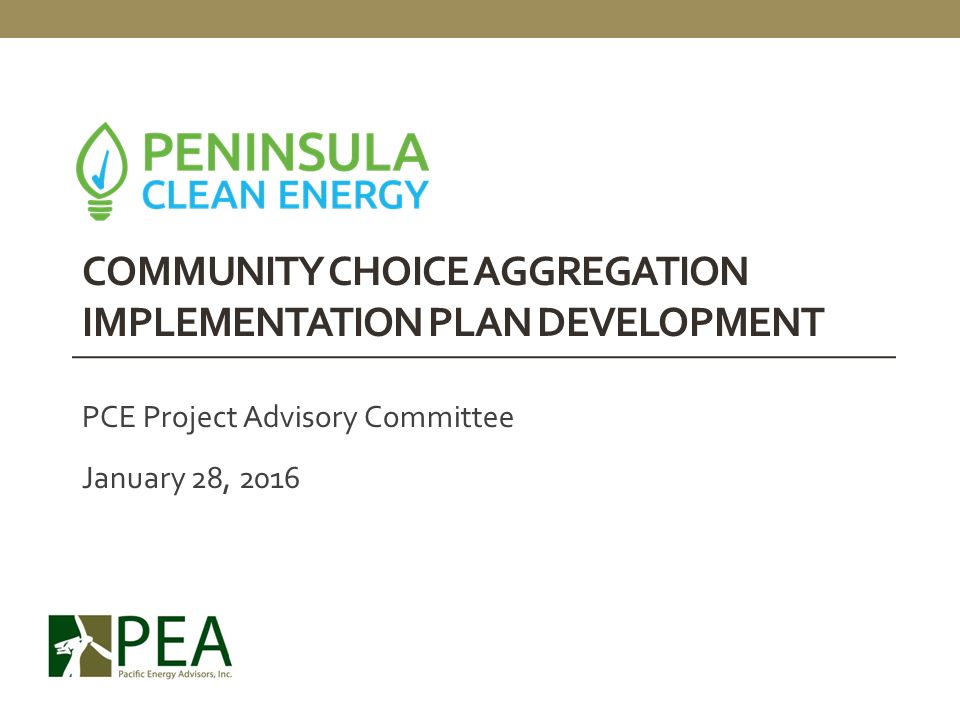 PENINSULA
CLEAN ENERGY

COMMUNITY CHOICE AGGREGATION IMPLEMENTATION PLAN DEVELOPMENT

PCE Project Advisory Committee

January 28, 2016

PEA
Pacific Energy Advisors, Inc.